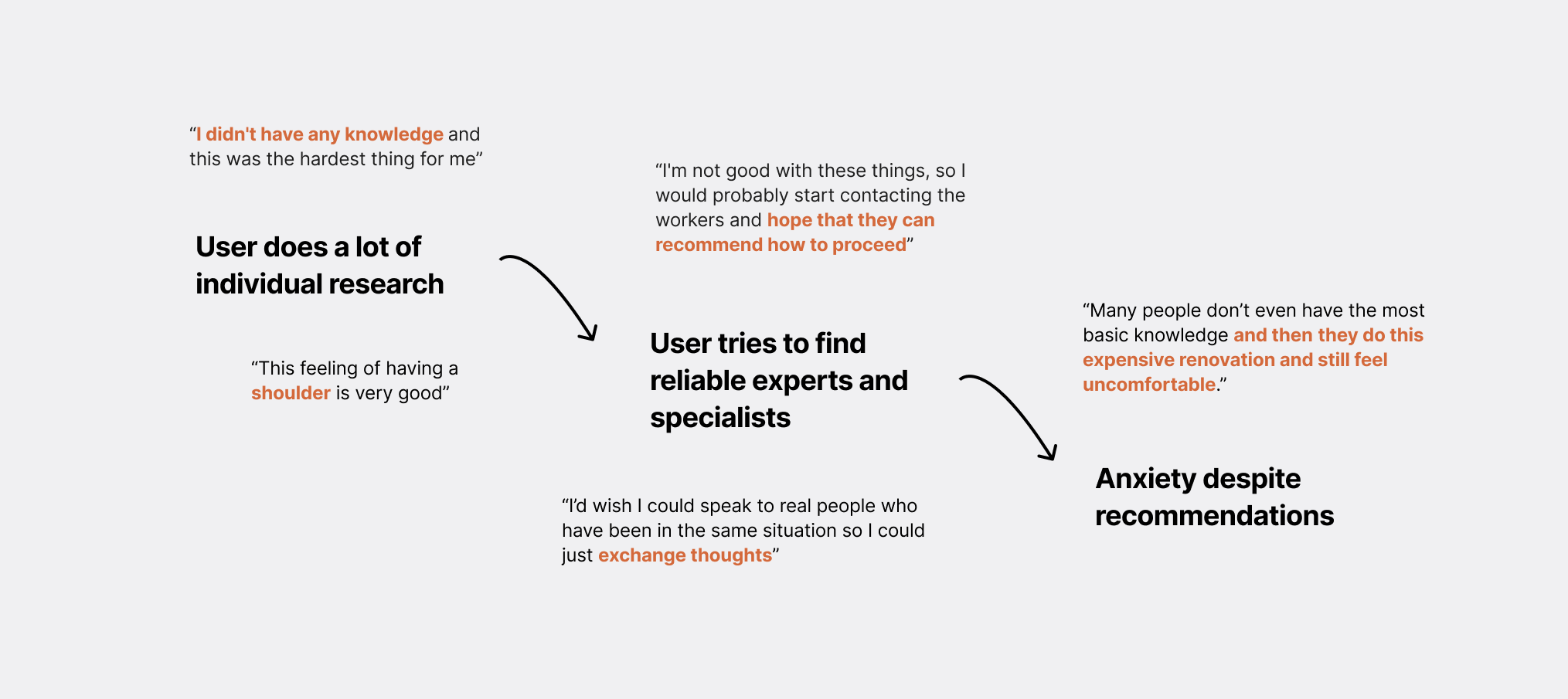 “I didn't have any knowledge and this was the hardest thing for me”

User does a lot of individual research

“This feeling of having a shoulder is very good”

“I'm not good with these things, so I would probably start contacting the workers and hope that they can recommend how to proceed”

User tries to find reliable experts and specialists

“I’d wish I could speak to real people who have been in the same situation so I could just exchange thoughts”

“Many people don’t even have the most basic knowledge and then they do this expensive renovation and still feel uncomfortable.”

Anxiety despite recommendations